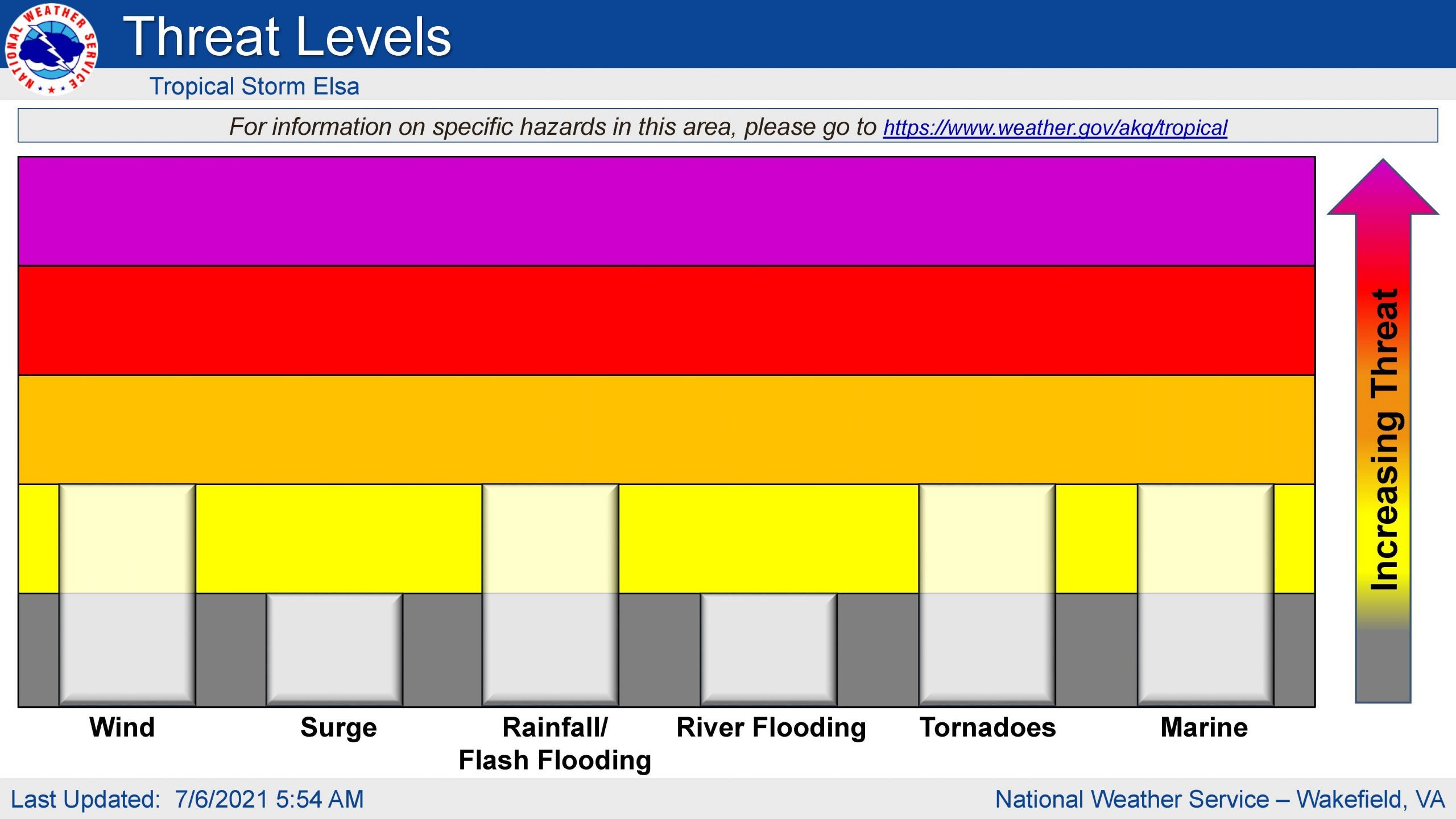 NATIONAL WEATHER SERVICE

Threat Levels

Tropical Storm Elsa

For information on specific hazards in this area, please go to https://www.weather.gov/akq/tropical

Increasing Threat

Wind

Surge

Rainfall/ Flash Flooding

River Flooding

Tornadoes

Marine

Last Updated: 7/6/2021 5:54 AM

National Weather Service – Wakefield, VA